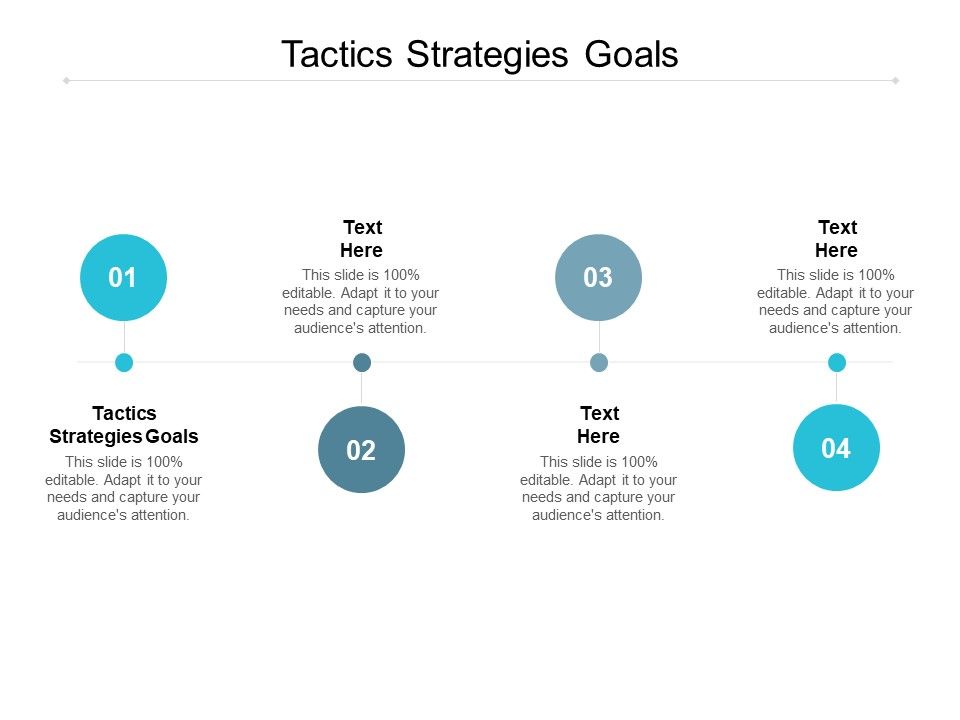 Tactics Strategies Goals

01

Tactics Strategies Goals

This slide is 100% editable. Adapt it to your needs and capture your audience's attention.

Text Here

This slide is 100% editable. Adapt it to your needs and capture your audience's attention.

02

03

Text Here

This slide is 100% editable. Adapt it to your needs and capture your audience's attention.

Text Here

This slide is 100% editable. Adapt it to your needs and capture your audience's attention.

04